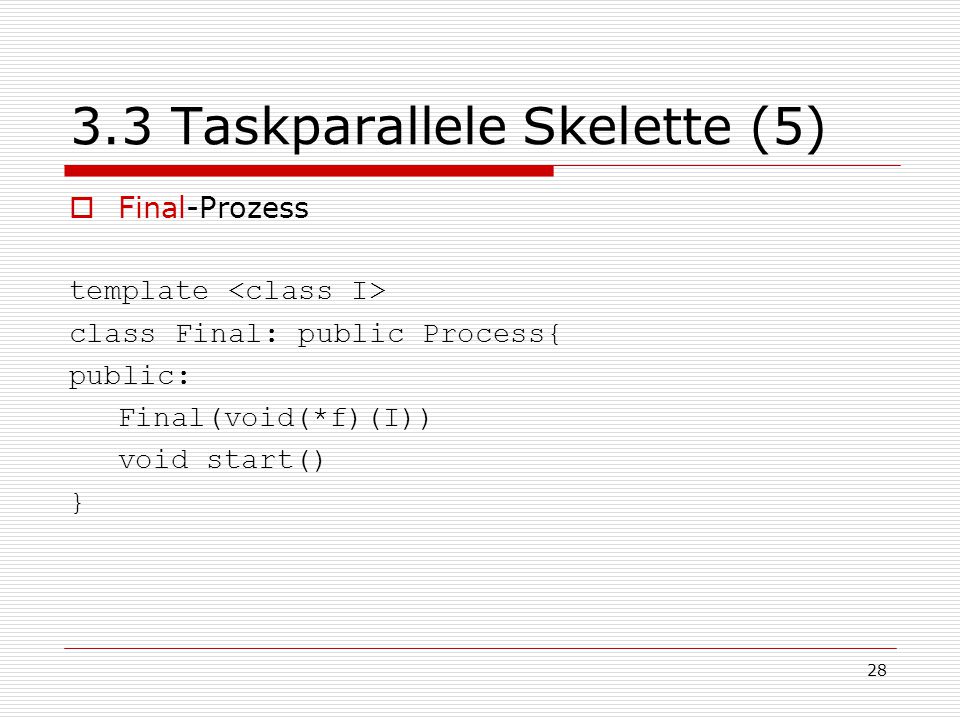 3.3 Taskparallele Skelette (5)

Final-Prozess

template <class I>
class Final: public Process{
public:
   Final(void(*f)(I))
   void start()
}

28